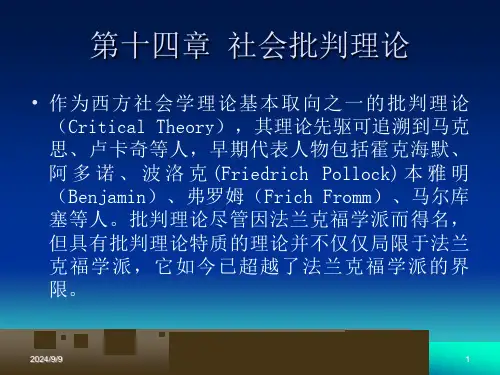 第十四章 社会批判理论

• 作为西方社会学理论基本取向之一的批判理论（Critical Theory），其理论先驱可追溯到马克思、卢卡奇等人，早期代表人物包括霍克海默、阿多诺、波洛克(Friedrich Pollock)本雅明（Benjamin）、弗罗姆（Frich Fromm）、马尔库塞等人。批判理论尽管因法兰克福学派而得名，但具有批判理论特质的理论并不仅仅局限于法兰克福学派，它如今已超越了法兰克福学派的界限。

2024/9/9

1